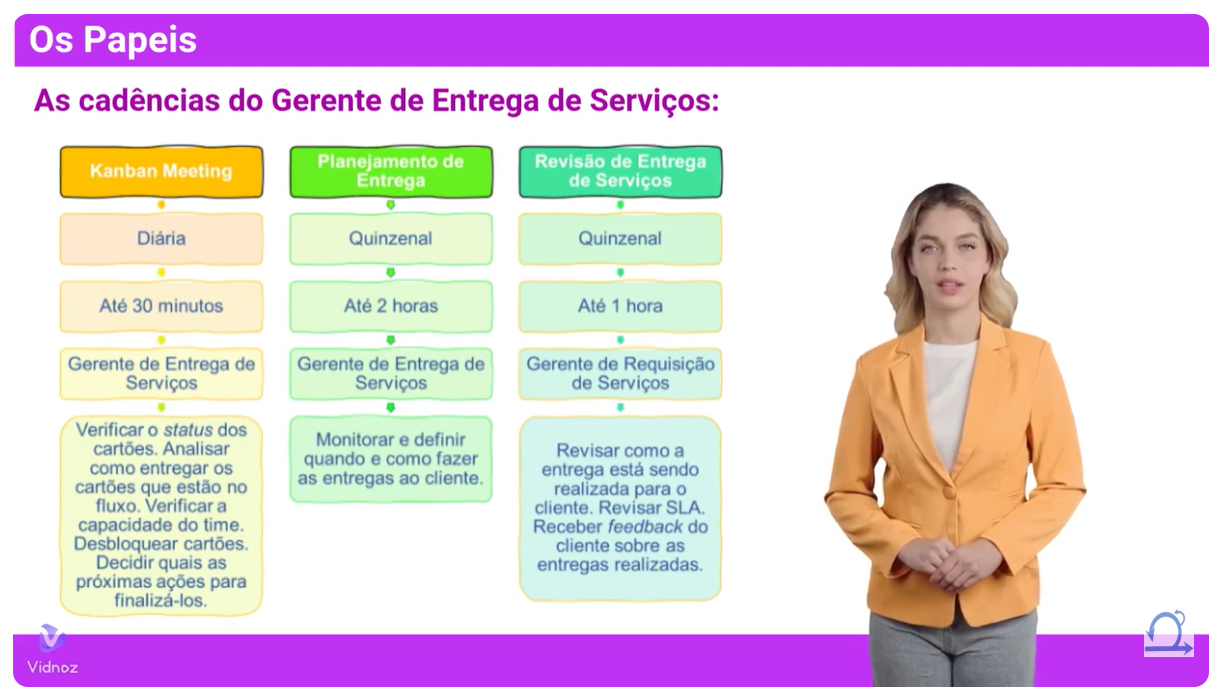 Os Papeis

As cadências do Gerente de Entrega de Serviços:

Kanban Meeting

Diária

Até 30 minutos

Gerente de Entrega de Serviços

Verificar o status dos cartões. Analisar como entregar os cartões que estão no fluxo. Verificar a capacidade do time. Desbloquear cartões. Decidir quais as próximas ações para finalizá-los.

Planejamento de Entrega

Quinzenal

Até 2 horas

Gerente de Entrega de Serviços

Monitorar e definir quando e como fazer as entregas ao cliente.

Revisão de Entrega de Serviços

Quinzenal

Até 1 hora

Gerente de Requisição de Serviços

Revisar como a entrega está sendo realizada para o cliente. Revisar SLA. Receber feedback do cliente sobre as entregas realizadas.

Vidnoz